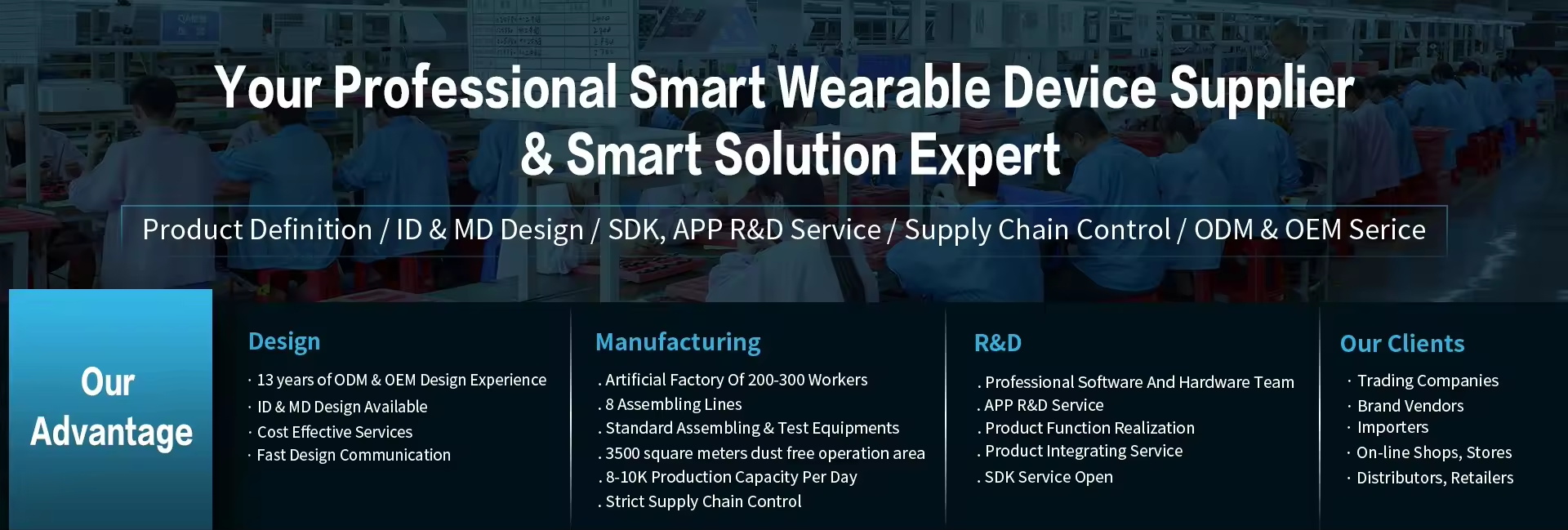 Your Professional Smart Wearable Device Supplier & Smart Solution Expert

Product Definition / ID & MD Design / SDK, APP R&D Service / Supply Chain Control / ODM & OEM Serice

Our Advantage

Design

· 13 years of ODM & OEM Design Experience
· ID & MD Design Available
· Cost Effective Services
· Fast Design Communication

Manufacturing

. Artificial Factory Of 200-300 Workers
. 8 Assembling Lines
. Standard Assembling & Test Equipments
. 3500 square meters dust free operation area
. 8-10K Production Capacity Per Day
. Strict Supply Chain Control

R&D

. Professional Software And Hardware Team
. APP R&D Service
. Product Function Realization
. Product Integrating Service
. SDK Service Open

Our Clients

· Trading Companies
· Brand Vendors
· Importers
· On-line Shops, Stores
· Distributors, Retailers